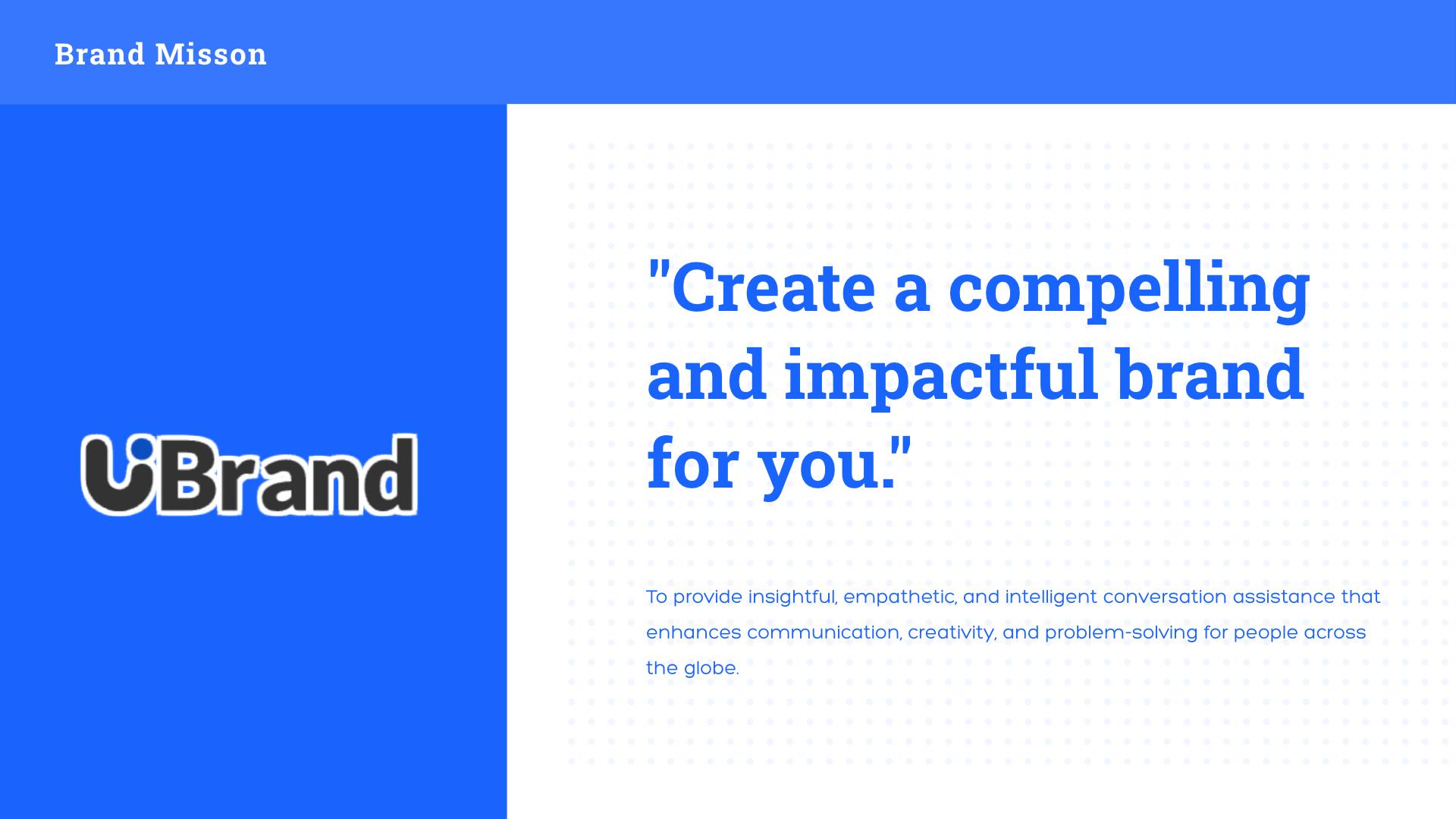 Brand Misson

UBrand

"Create a compelling and impactful brand for you."

To provide insightful, empathetic, and intelligent conversation assistance that enhances communication, creativity, and problem-solving for people across the globe.